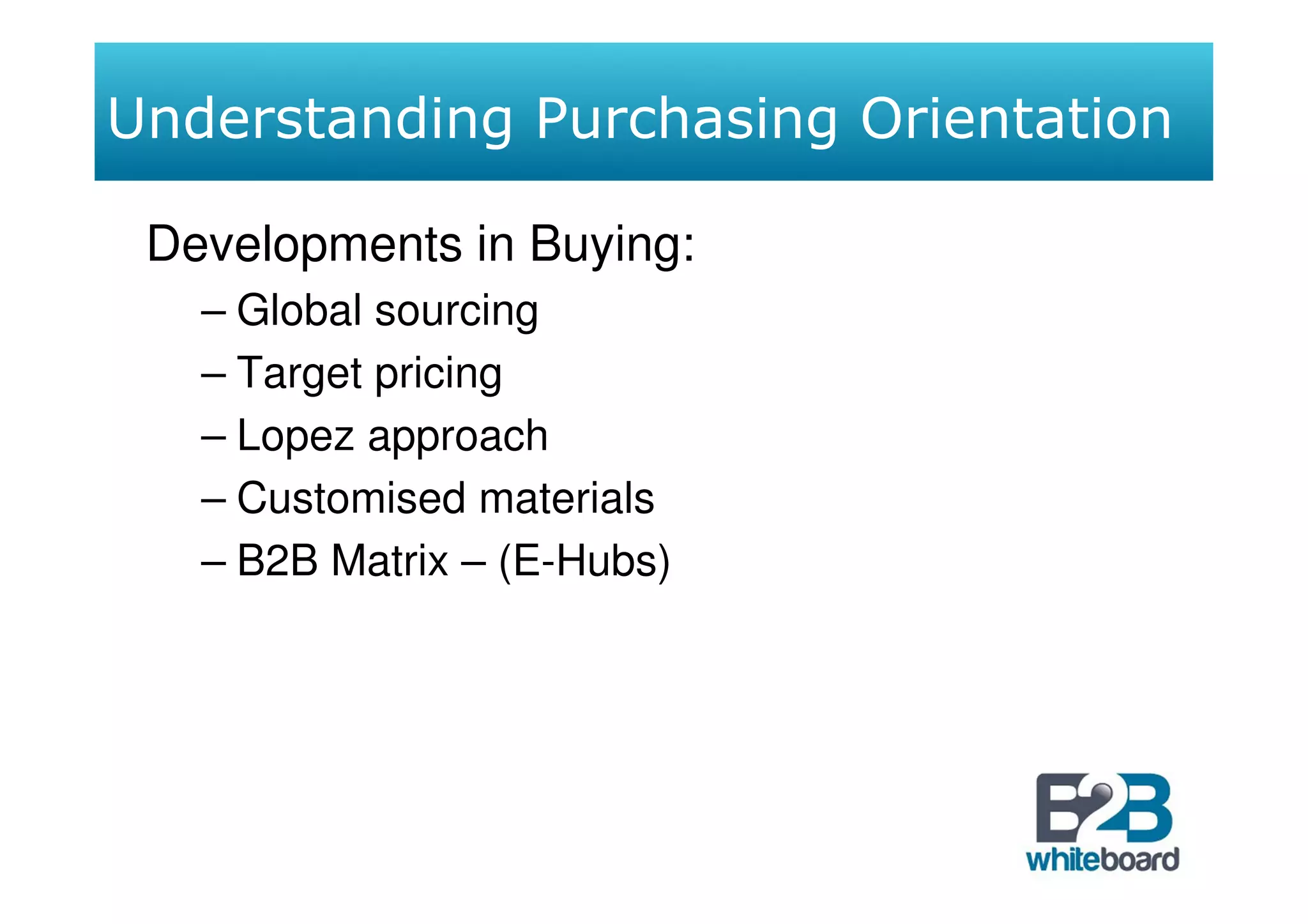 Understanding Purchasing Orientation

Developments in Buying:

– Global sourcing
– Target pricing
– Lopez approach
– Customised materials
– B2B Matrix – (E-Hubs)

B2B
whiteboard